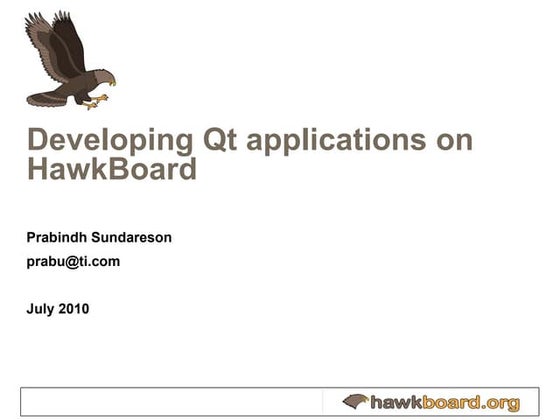 Developing Qt applications on HawkBoard

Prabindh Sundareson
prabu@ti.com

July 2010

hawkboard.org